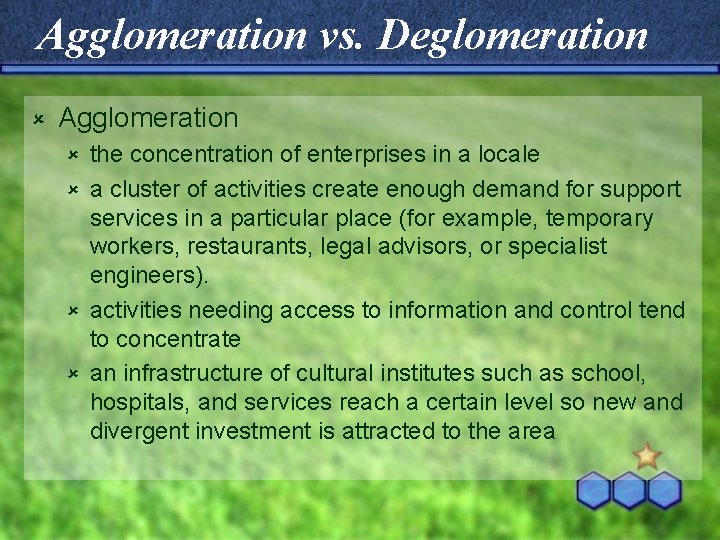 Agglomeration vs. Deglomeration

Agglomeration

the concentration of enterprises in a locale

a cluster of activities create enough demand for support services in a particular place (for example, temporary workers, restaurants, legal advisors, or specialist engineers).

activities needing access to information and control tend to concentrate

an infrastructure of cultural institutes such as school, hospitals, and services reach a certain level so new and divergent investment is attracted to the area